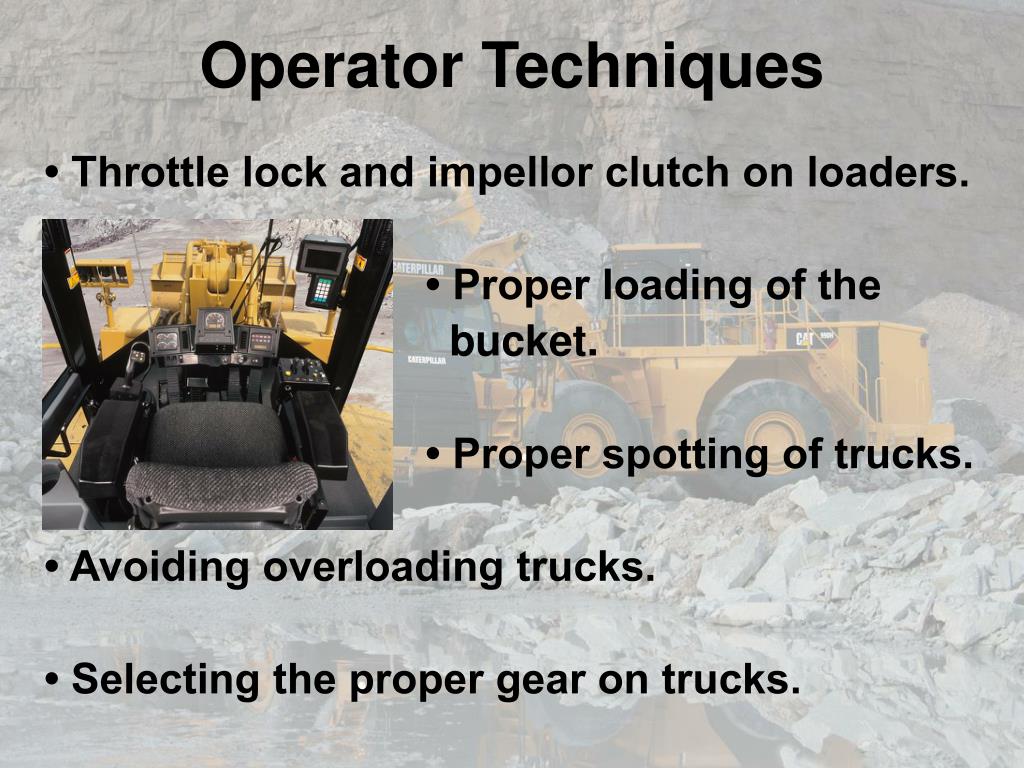 Operator Techniques

• Throttle lock and impellor clutch on loaders.

• Proper loading of the bucket.

• Proper spotting of trucks.

• Avoiding overloading trucks.

• Selecting the proper gear on trucks.

CATERPILLAR

CATERPILLAR

CAT